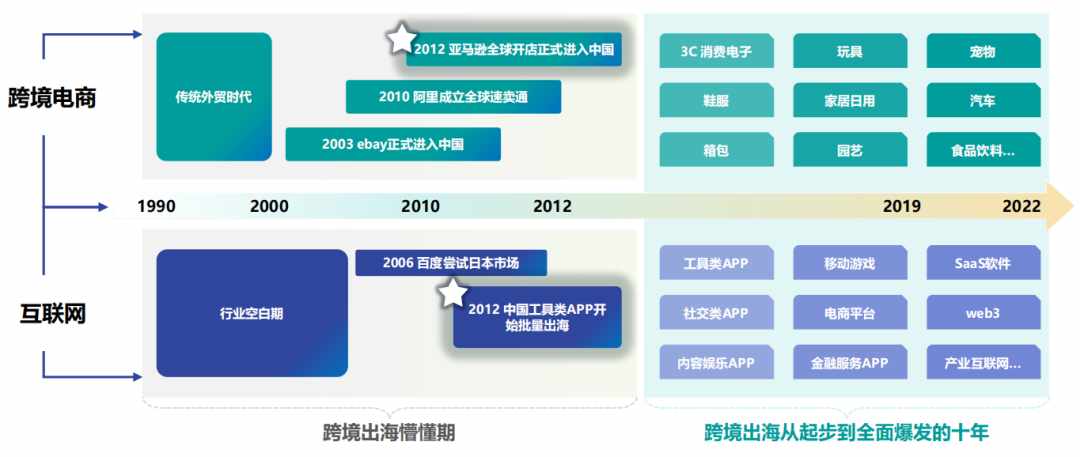 跨境电商

传统外贸时代

2012 亚马逊全球开店正式进入中国

2010 阿里成立全球速卖通

2003 ebay正式进入中国

3C 消费电子

玩具

宠物

鞋服

家居日用

汽车

箱包

园艺

食品饮料...

1990 2000 2010 2012 2019 2022

互联网

行业空白期

2006 百度尝试日本市场

2012 中国工具类APP开始批量出海

工具类APP

移动游戏

SaaS软件

社交类APP

电商平台

web3

内容娱乐APP

金融服务APP

产业互联网...

跨境出海懵懂期

跨境出海从起步到全面爆发的十年